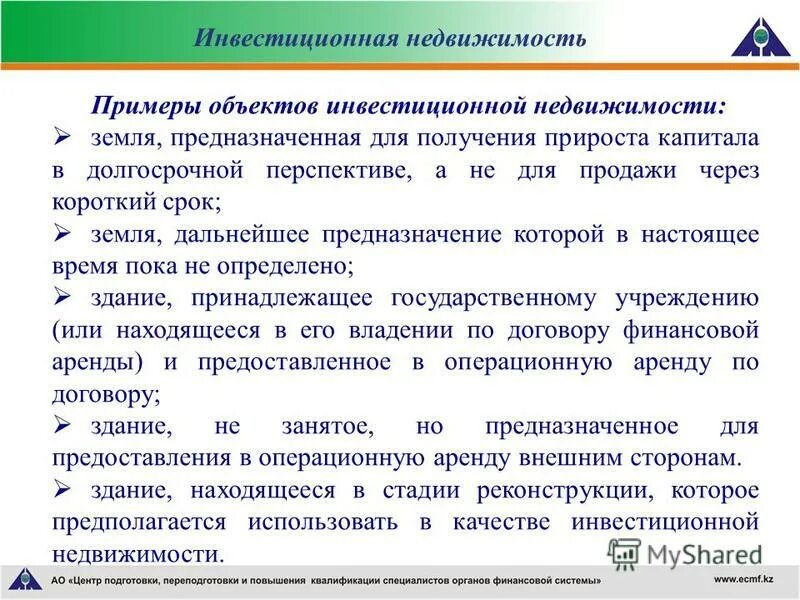 Инвестиционная недвижимость

Примеры объектов инвестиционной недвижимости:

➢ земля, предназначенная для получения прироста капитала в долгосрочной перспективе, а не для продажи через короткий срок;

➢ земля, дальнейшее предназначение которой в настоящее время пока не определено;

➢ здание, принадлежащее государственному учреждению (или находящееся в его владении по договору финансовой аренды) и предоставленное в операционную аренду по договору;

➢ здание, не занятое, но предназначенное для предоставления в операционную аренду внешним сторонам.

➢ здание, находящееся в стадии реконструкции, которое предполагается использовать в качестве инвестиционной недвижимости.

MyShared

АО «Центр подготовки, переподготовки и повышения квалификации специалистов органов финансовой системы»

www.ecmf.kz